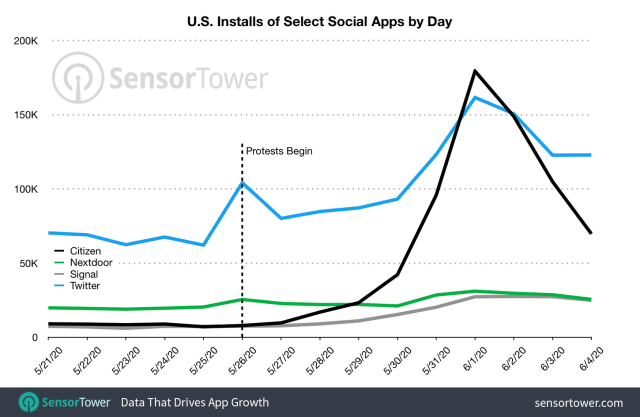 U.S. Installs of Select Social Apps by Day

200K
150K
100K
50K
0

SensorTower

Protests Begin

Citizen
Nextdoor
Signal
Twitter

5/21/20
5/22/20
5/23/20
5/24/20
5/25/20
5/26/20
5/27/20
5/28/20
5/29/20
5/30/20
5/31/20
6/1/20
6/2/20
6/3/20
6/4/20

SensorTower Data That Drives App Growth sensortower.com